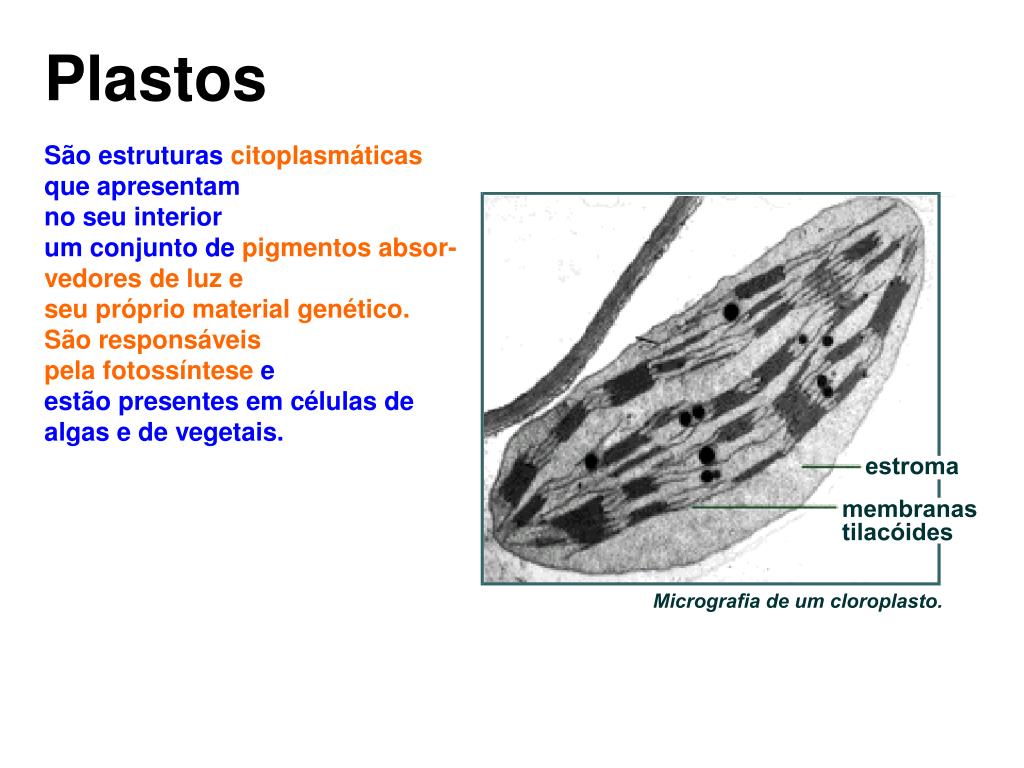 Plastos

São estruturas citoplasmáticas que apresentam no seu interior um conjunto de pigmentos absorvedores de luz e seu próprio material genético. São responsáveis pela fotossíntese e estão presentes em células de algas e de vegetais.

estroma

membranas tilacóides

Micrografia de um cloroplasto.